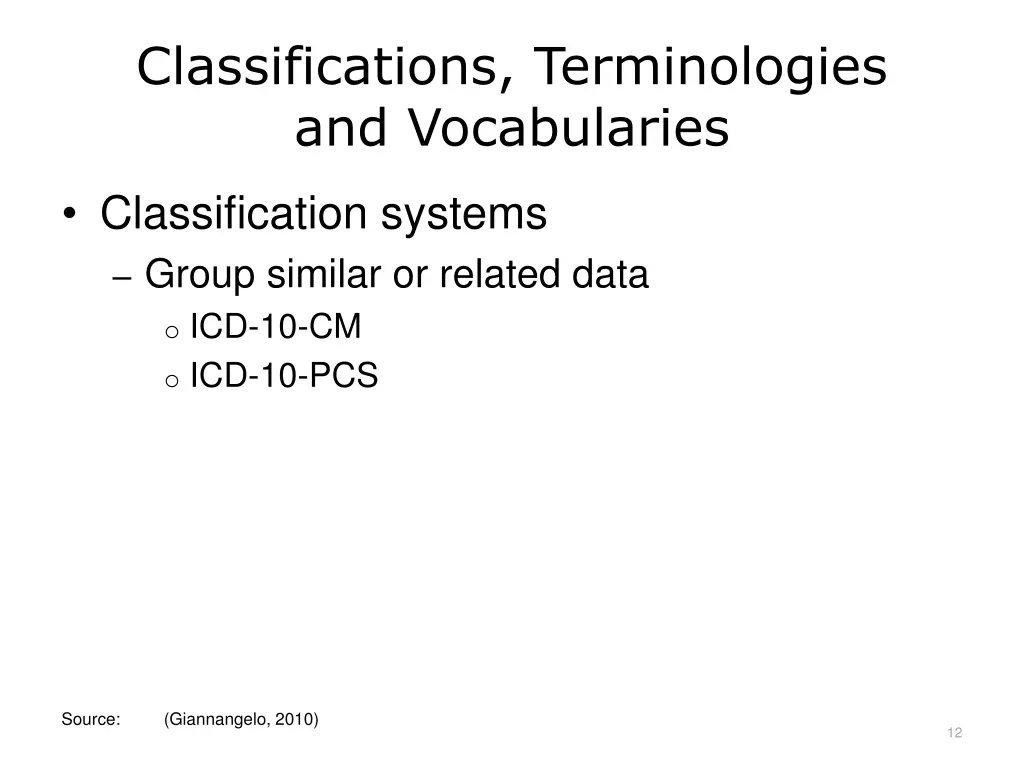 Classifications, Terminologies and Vocabularies

• Classification systems
– Group similar or related data
o ICD-10-CM
o ICD-10-PCS

Source: (Giannangelo, 2010)

12